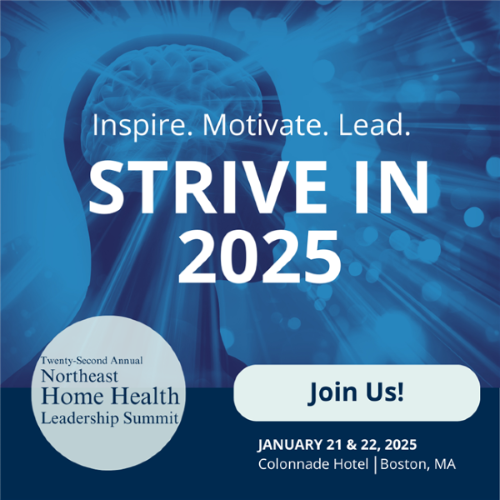 Inspire. Motivate. Lead.

STRIVE IN 2025

Twenty-Second Annual
Northeast
Home Health
Leadership Summit

Join Us!

JANUARY 21 & 22, 2025
Colonnade Hotel | Boston, MA